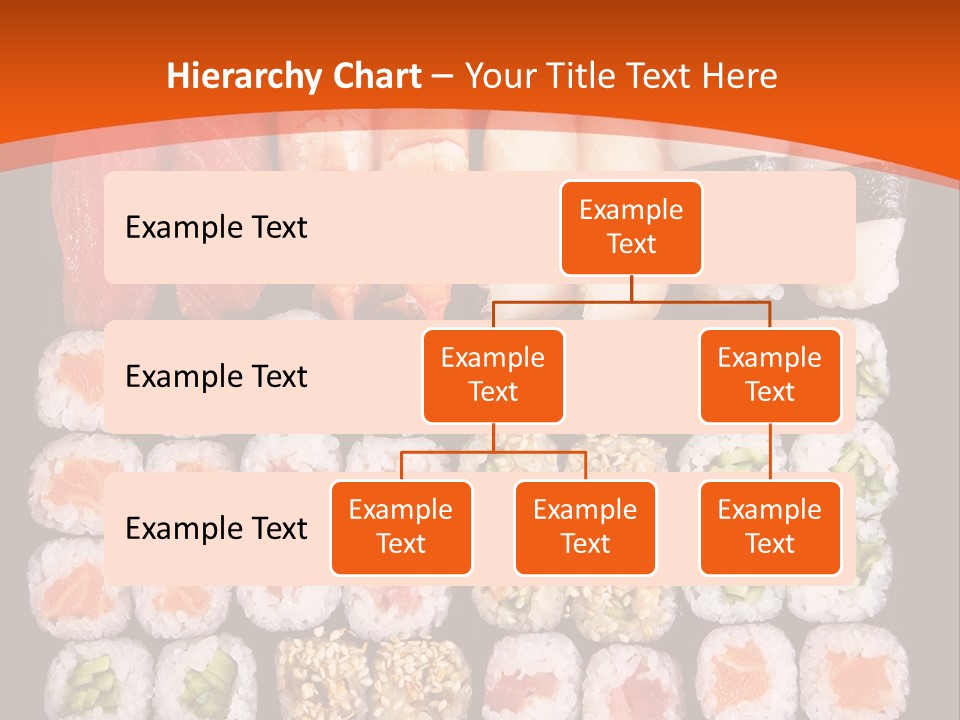 Hierarchy Chart – Your Title Text Here

Example Text

Example Text

Example Text

Example Text

Example Text

Example Text

Example Text

Example Text

Example Text